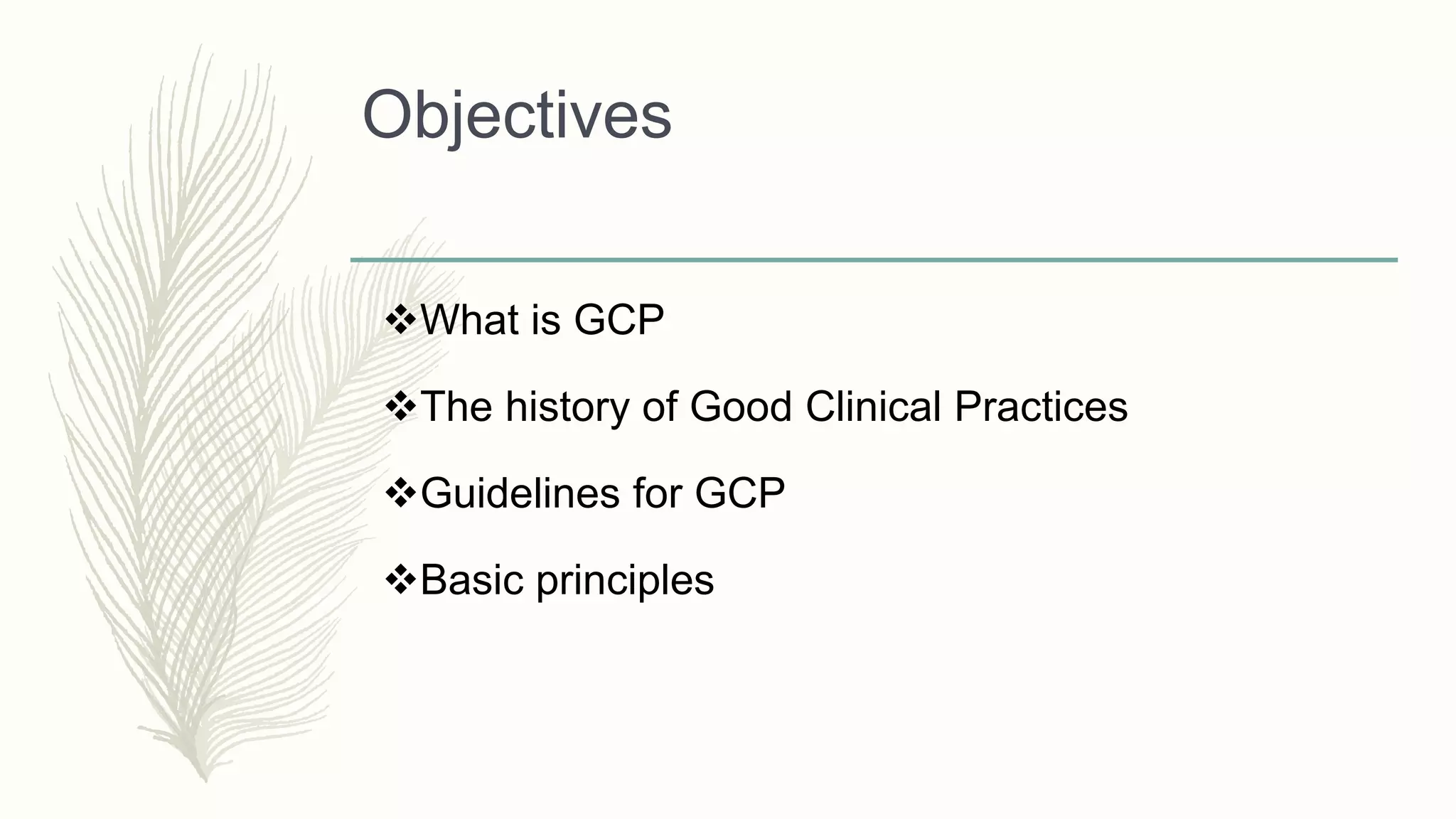 Objectives

❖What is GCP

❖The history of Good Clinical Practices

❖Guidelines for GCP

❖Basic principles